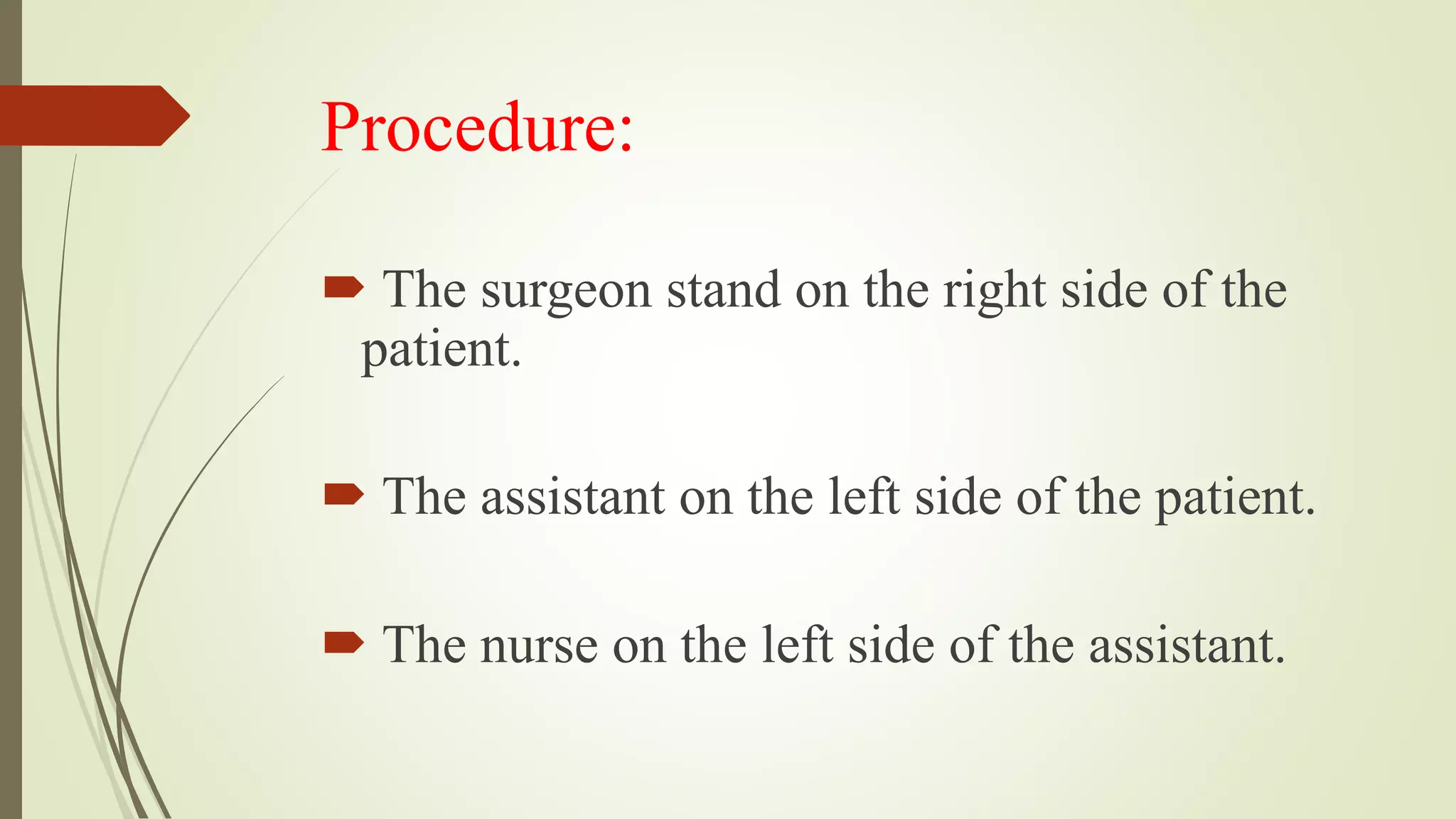 Procedure:

The surgeon stand on the right side of the patient.

The assistant on the left side of the patient.

The nurse on the left side of the assistant.